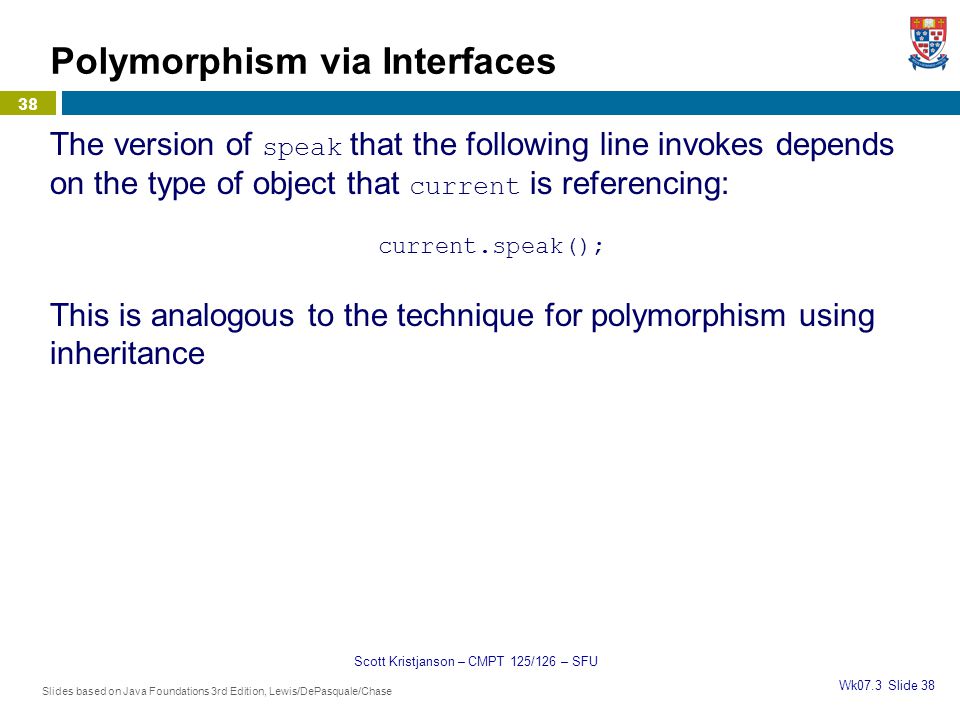 Polymorphism via Interfaces

38

The version of speak that the following line invokes depends on the type of object that current is referencing:

current.speak();

This is analogous to the technique for polymorphism using inheritance

Scott Kristjanson – CMPT 125/126 – SFU

Slides based on Java Foundations 3rd Edition, Lewis/DePasquale/Chase

Wk07.3 Slide 38